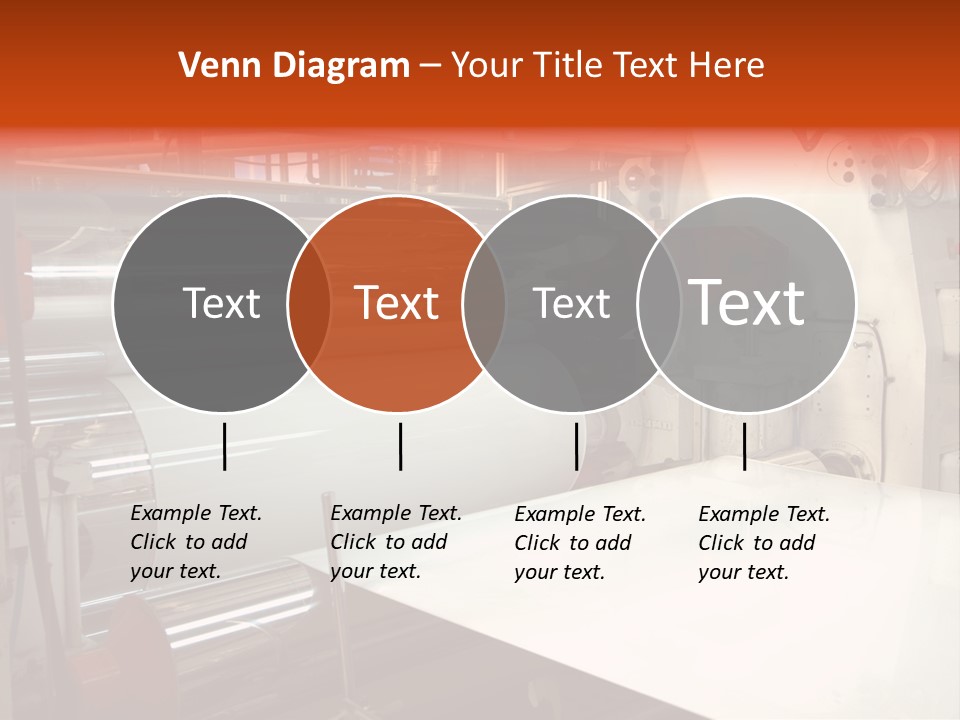 Venn Diagram – Your Title Text Here

Text

Text

Text

Text

Example Text. Click to add your text.

Example Text. Click to add your text.

Example Text. Click to add your text.

Example Text. Click to add your text.